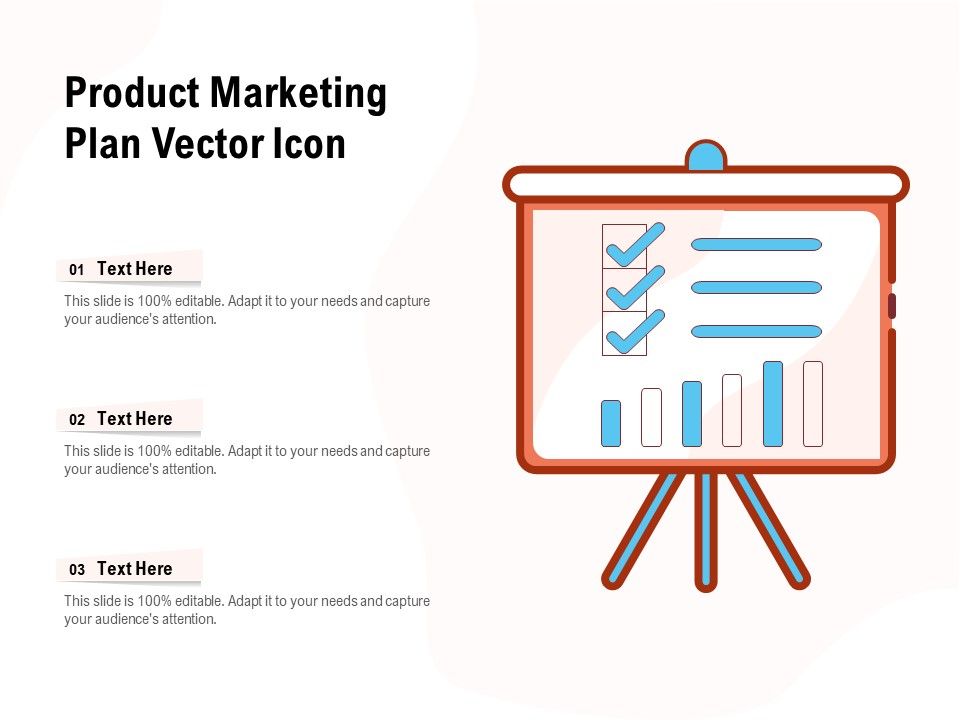 Product Marketing Plan Vector Icon

01 Text Here

This slide is 100% editable. Adapt it to your needs and capture your audience's attention.

02 Text Here

This slide is 100% editable. Adapt it to your needs and capture your audience's attention.

03 Text Here

This slide is 100% editable. Adapt it to your needs and capture your audience's attention.